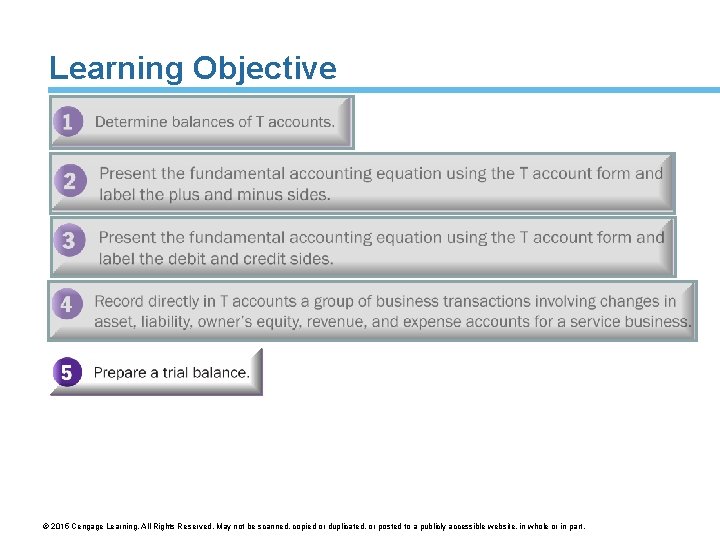 Learning Objective

1 Determine balances of T accounts.

2 Present the fundamental accounting equation using the T account form and label the plus and minus sides.

3 Present the fundamental accounting equation using the T account form and label the debit and credit sides.

4 Record directly in T accounts a group of business transactions involving changes in asset, liability, owner's equity, revenue, and expense accounts for a service business.

5 Prepare a trial balance.

© 2016 Cengage Learning. All Rights Reserved. May not be scanned, copied or duplicated, or posted to a publicly accessible website, in whole or in part.